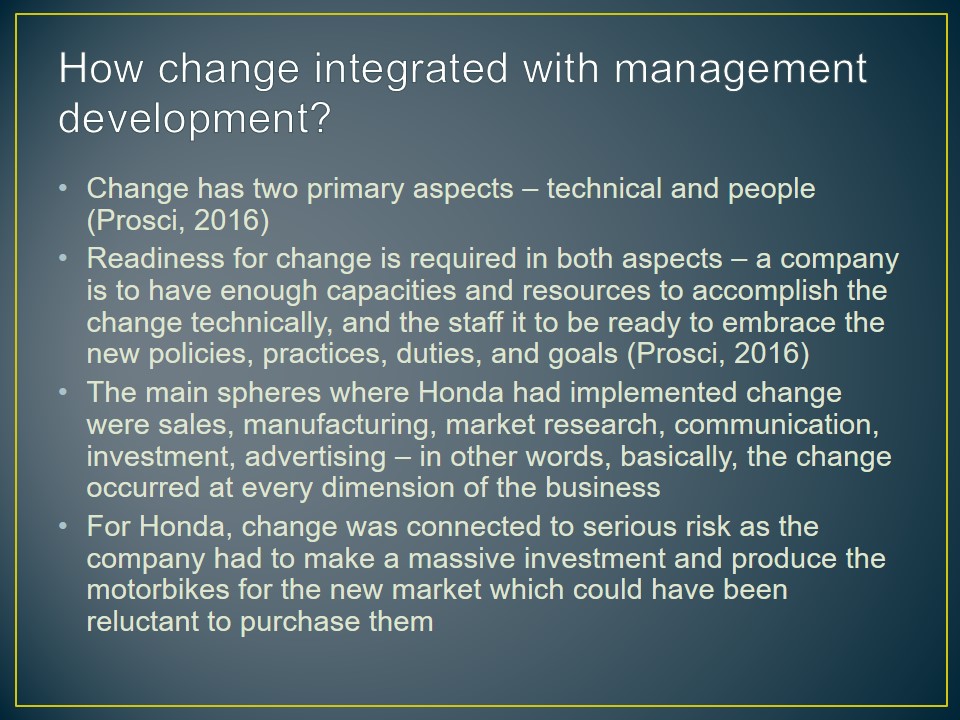 How change integrated with management development?

• Change has two primary aspects – technical and people (Prosci, 2016)
• Readiness for change is required in both aspects – a company is to have enough capacities and resources to accomplish the change technically, and the staff it to be ready to embrace the new policies, practices, duties, and goals (Prosci, 2016)
• The main spheres where Honda had implemented change were sales, manufacturing, market research, communication, investment, advertising – in other words, basically, the change occurred at every dimension of the business
• For Honda, change was connected to serious risk as the company had to make a massive investment and produce the motorbikes for the new market which could have been reluctant to purchase them